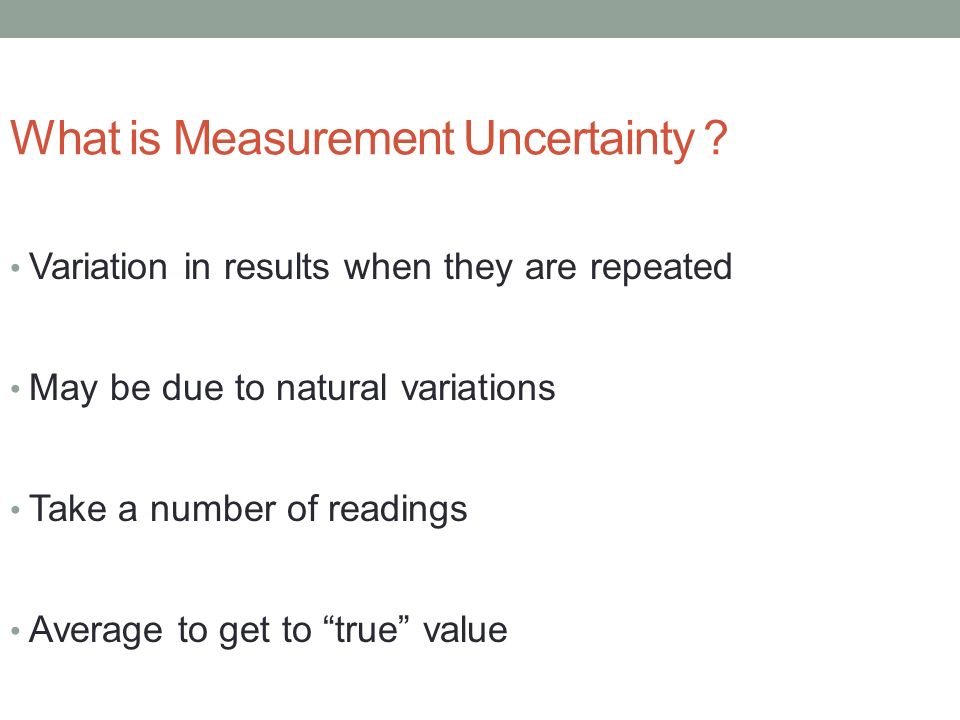 What is Measurement Uncertainty ?

• Variation in results when they are repeated

• May be due to natural variations

• Take a number of readings

• Average to get to “true” value